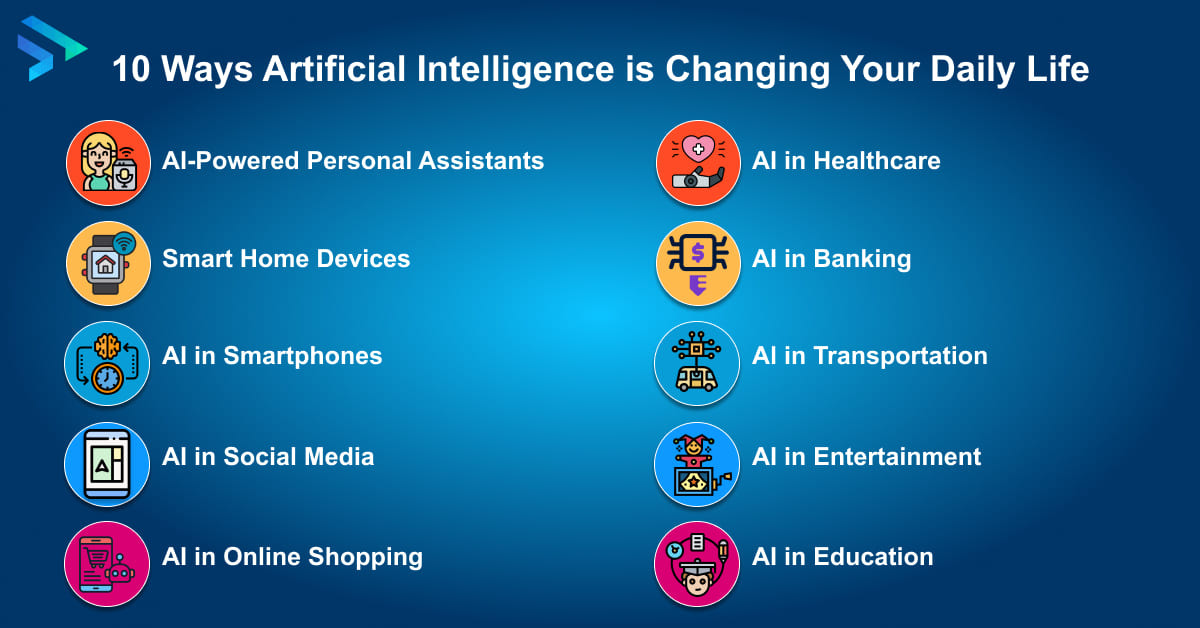 10 Ways Artificial Intelligence is Changing Your Daily Life

AI-Powered Personal Assistants

Smart Home Devices

AI in Smartphones

AI in Social Media

AI in Online Shopping

AI in Healthcare

AI in Banking

AI in Transportation

AI in Entertainment

AI in Education